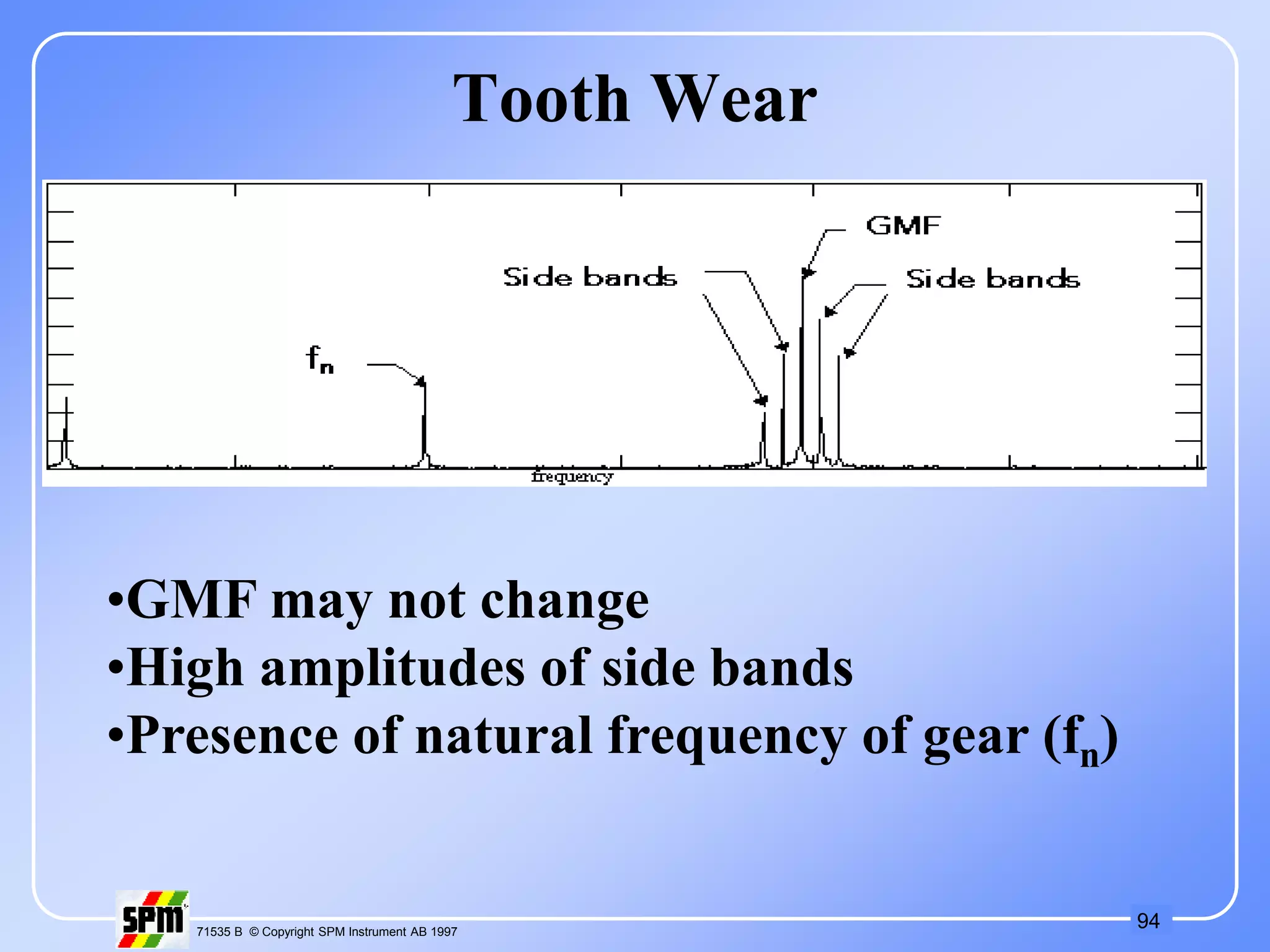 Tooth Wear

GMF

Side bands

Side bands

$f_n$

frequency

•GMF may not change
•High amplitudes of side bands
•Presence of natural frequency of gear ($f_n$)

SPM

71535 B © Copyright SPM Instrument AB 1997

94